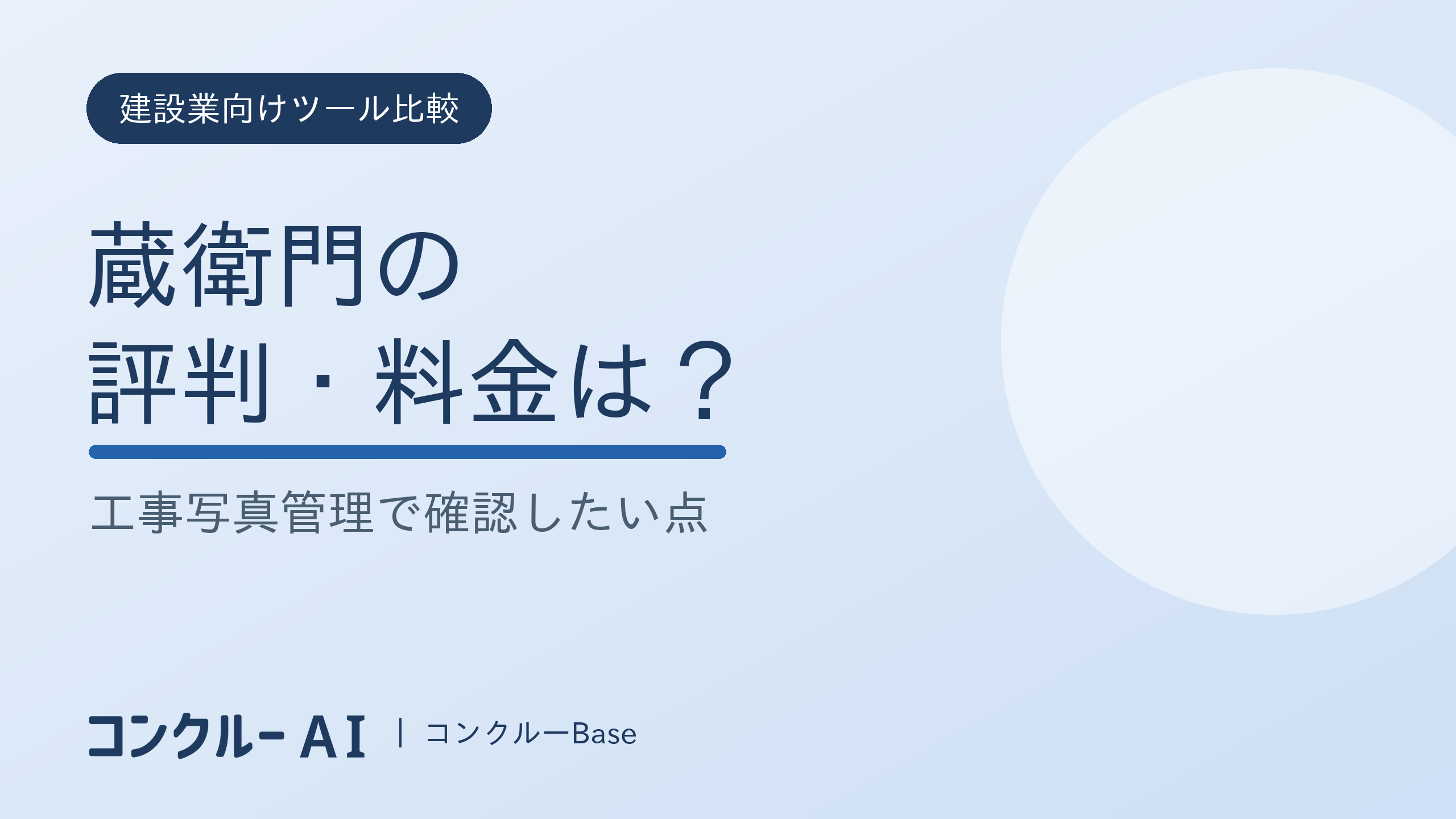 建設業向けツール比較

蔵衛門の
評判・料金は？

工事写真管理で確認したい点

コンクルー AI | コンクルーBase